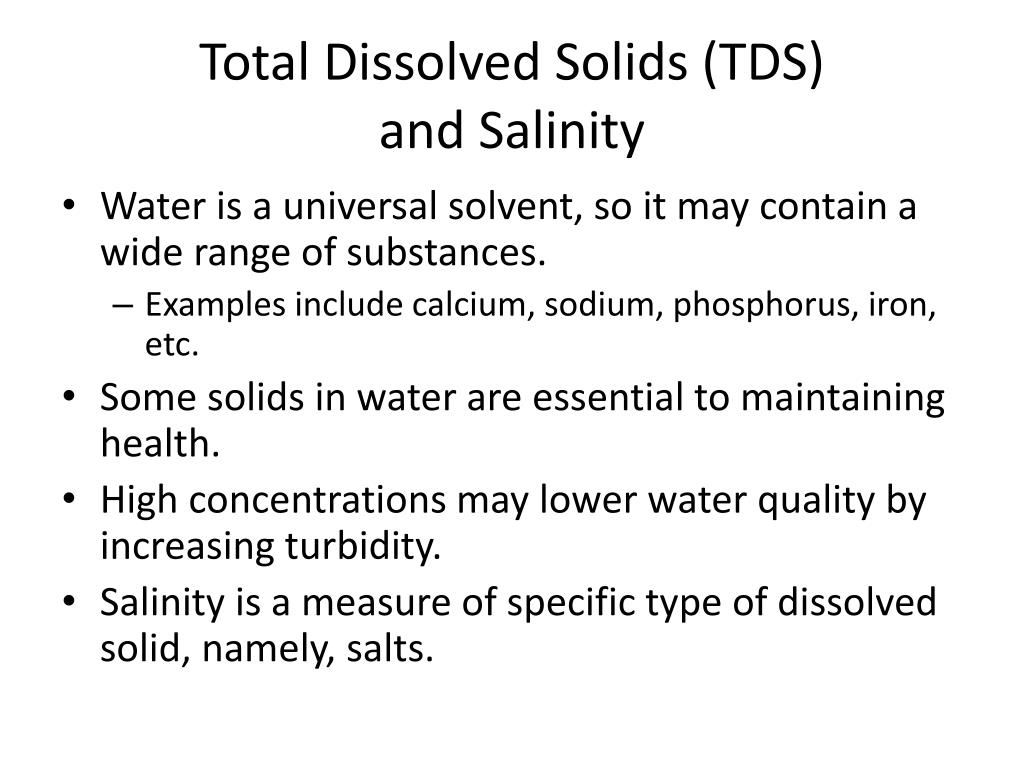 Total Dissolved Solids (TDS)
and Salinity

• Water is a universal solvent, so it may contain a wide range of substances.
– Examples include calcium, sodium, phosphorus, iron, etc.
• Some solids in water are essential to maintaining health.
• High concentrations may lower water quality by increasing turbidity.
• Salinity is a measure of specific type of dissolved solid, namely, salts.